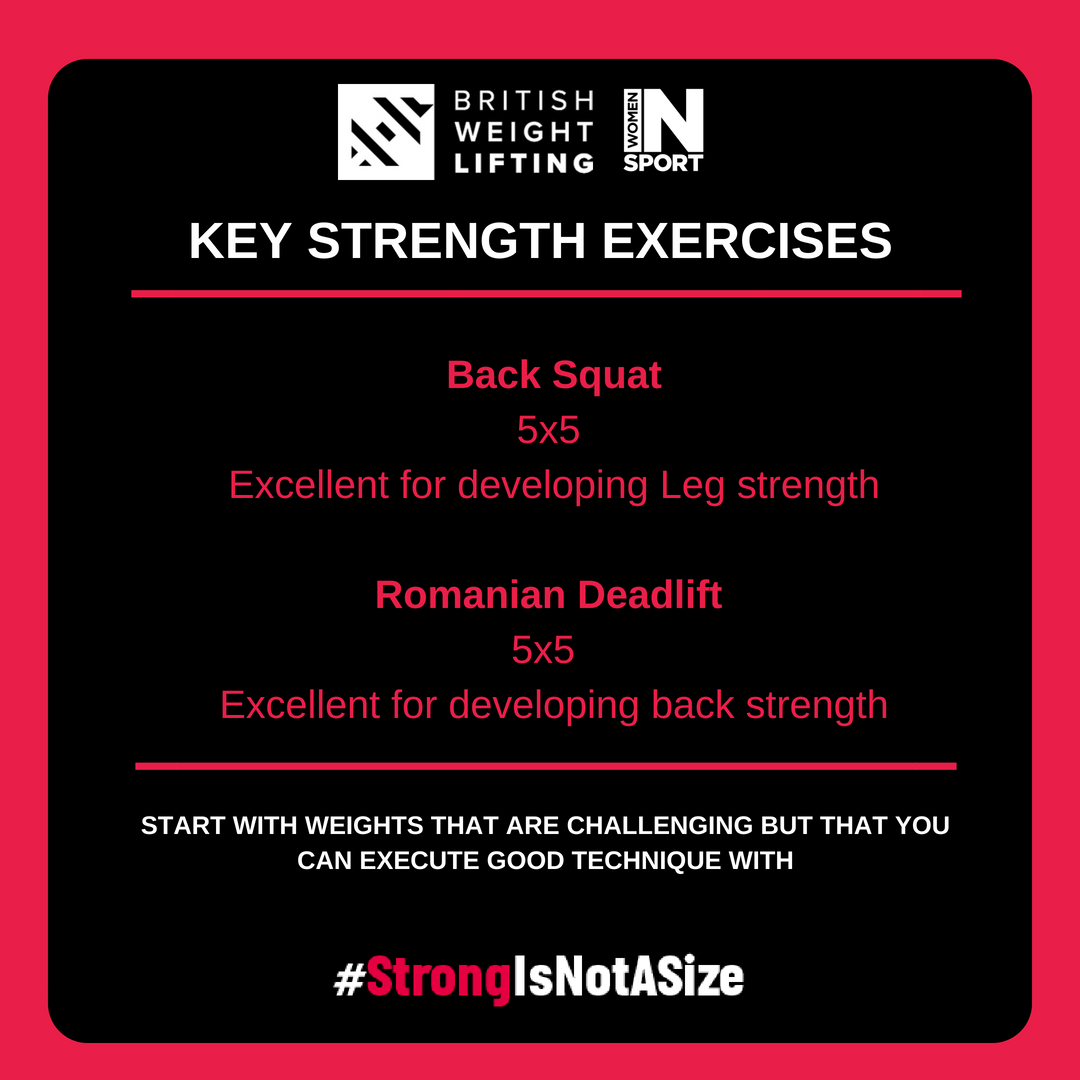 BRITISH WEIGHT LIFTING

WOMEN IN SPORT

KEY STRENGTH EXERCISES

Back Squat
5x5
Excellent for developing Leg strength

Romanian Deadlift
5x5
Excellent for developing back strength

START WITH WEIGHTS THAT ARE CHALLENGING BUT THAT YOU CAN EXECUTE GOOD TECHNIQUE WITH

#StrongIsNotASize